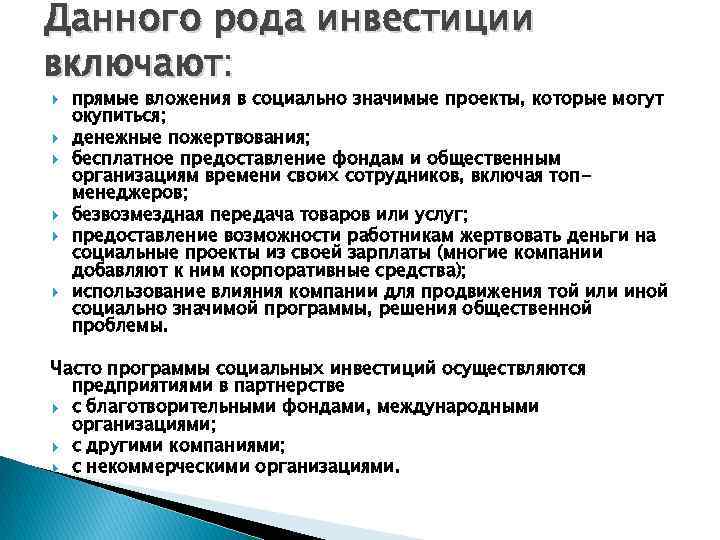 Данного рода инвестиции включают:

прямые вложения в социально значимые проекты, которые могут окупиться;
денежные пожертвования;
бесплатное предоставление фондам и общественным организациям времени своих сотрудников, включая топ-менеджеров;
безвозмездная передача товаров или услуг;
предоставление возможности работникам жертвовать деньги на социальные проекты из своей зарплаты (многие компании добавляют к ним корпоративные средства);
использование влияния компании для продвижения той или иной социально значимой программы, решения общественной проблемы.

Часто программы социальных инвестиций осуществляются предприятиями в партнерстве
с благотворительными фондами, международными организациями;
с другими компаниями;
с некоммерческими организациями.